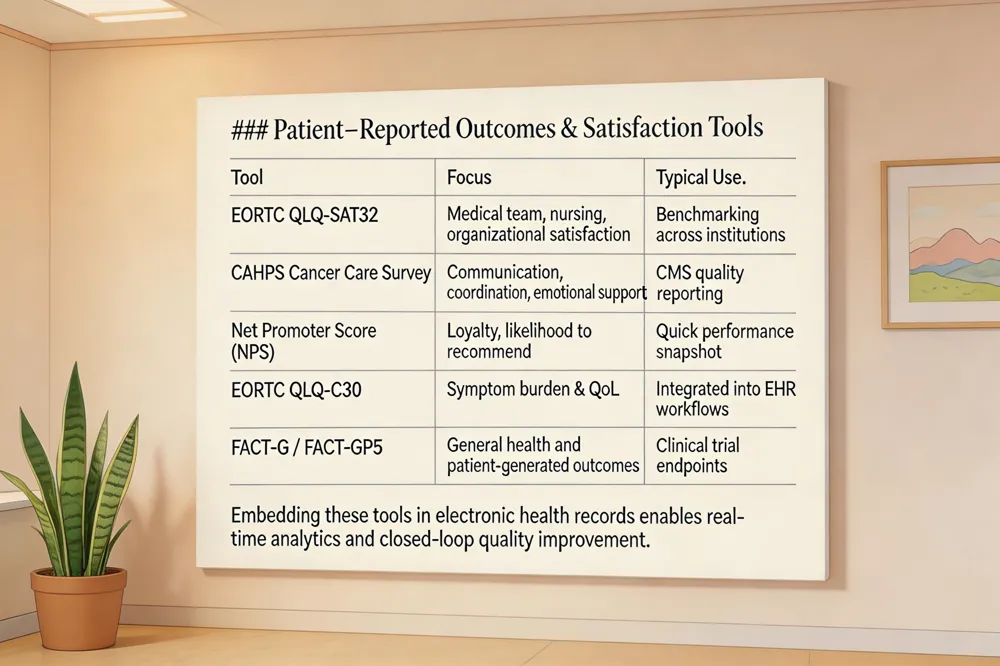 ### Patient–Reported Outcomes & Satisfaction Tools

| Tool | Focus | Typical Use. |
|---|---|---|
| EORTC QLQ-SAT32 | Medical team, nursing, organizational satisfaction | Benchmarking across institutions |
| CAHPS Cancer Care Survey | Communication, coordination, emotional support | CMS quality reporting |
| Net Promoter Score (NPS) | Loyalty, likelihood to recommend | Quick performance snapshot |
| EORTC QLQ-C30 | Symptom burden & QoL | Integrated into EHR workflows |
| FACT-G / FACT-GP5 | General health and patient-generated outcomes | Clinical trial endpoints |

Embedding these tools in electronic health records enables real-time analytics and closed-loop quality improvement.